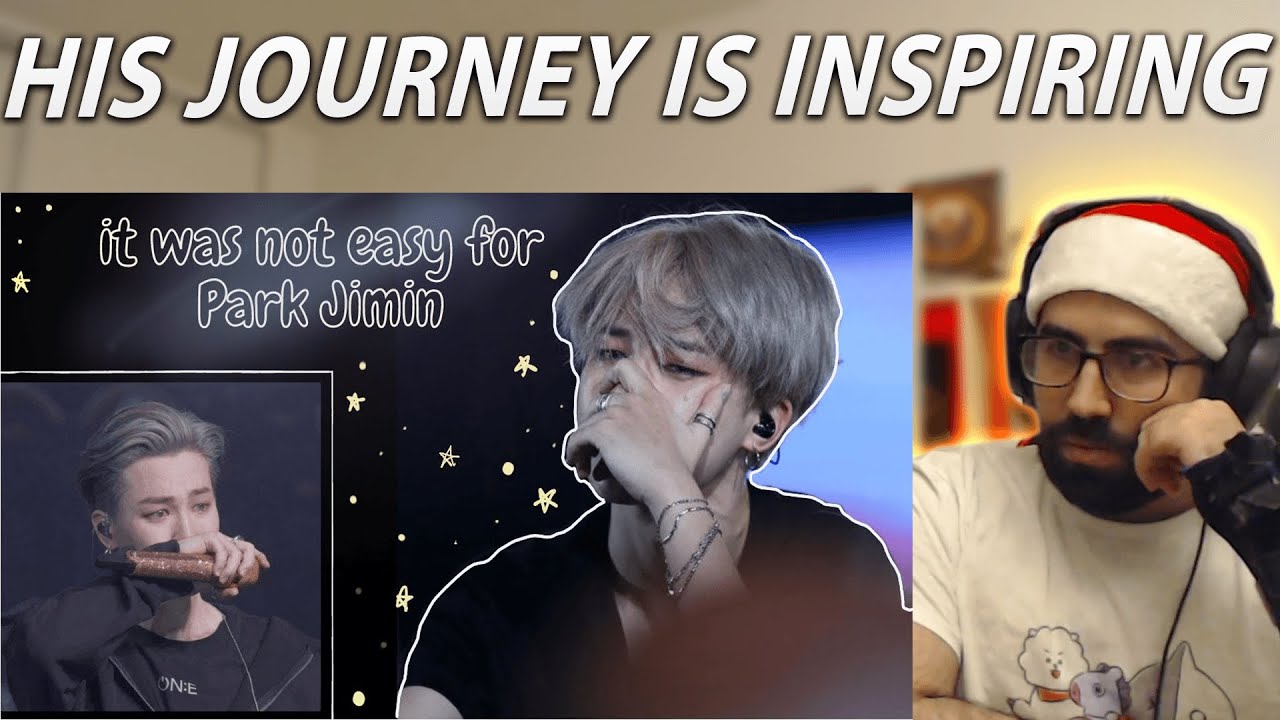 HIS JOURNEY IS INSPIRING

it was not easy for Park Jimin

ON:E